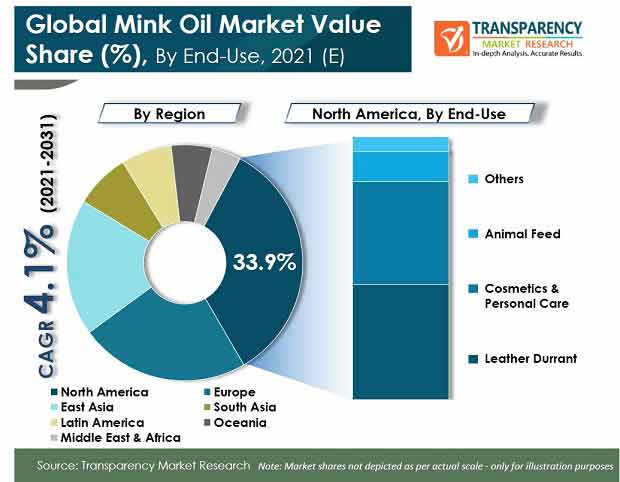 Global Mink Oil Market Value Share (%), By End-Use, 2021 (E)

TRANSPARENCY MARKET RESEARCH
In-depth Analysis. Accurate Results

CAGR 4.1% (2021-2031)

By Region

North America, By End-Use

33.9%

Others

Animal Feed

Cosmetics & Personal Care

Leather Durrant

North America
Europe
East Asia
South Asia
Latin America
Oceania
Middle East & Africa

Source: Transparency Market Research Note: Market shares not depicted as per actual scale - only for illustration purposes